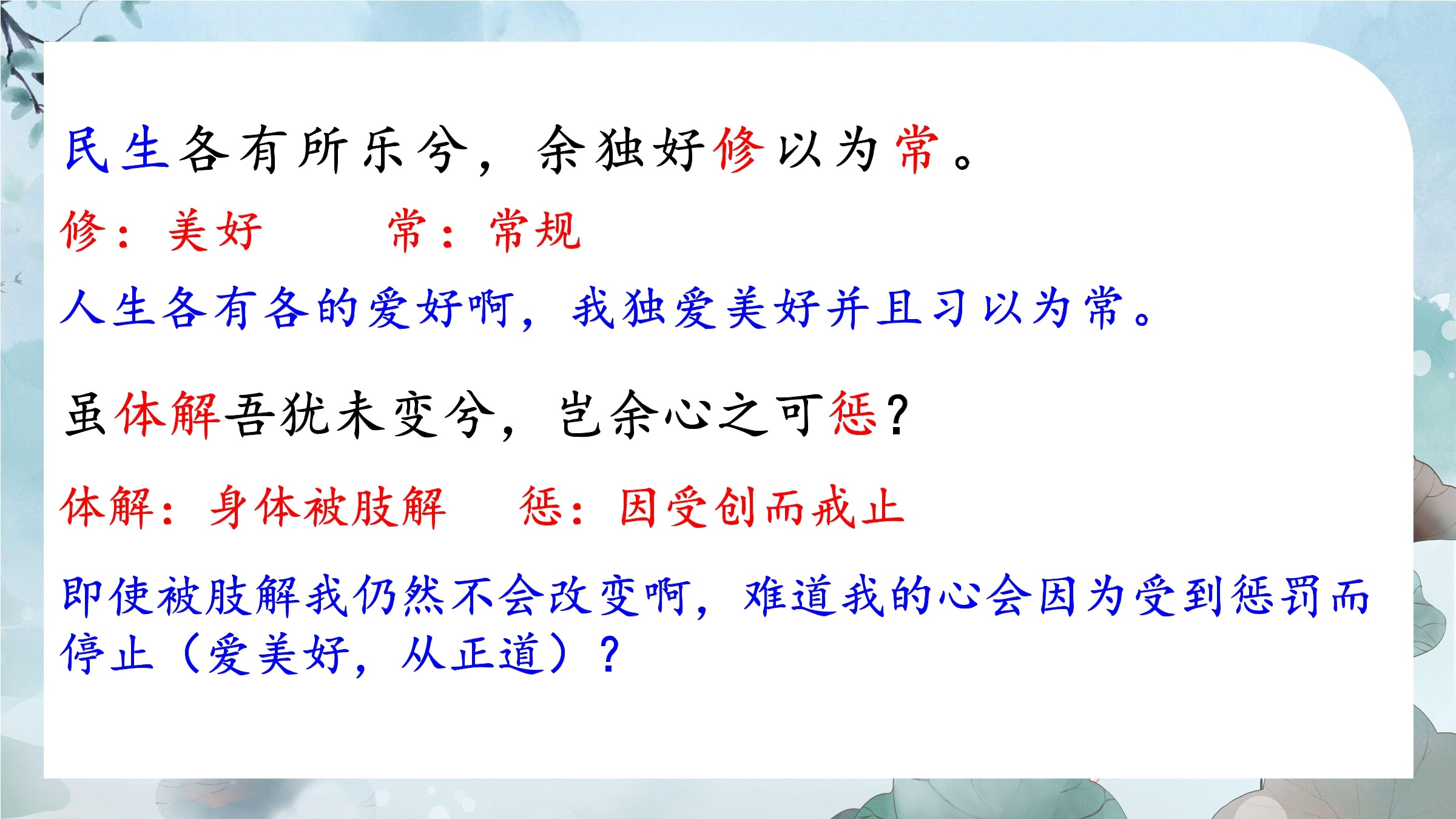 民生各有所乐兮，余独好修以为常。

修：美好　　常：常规

人生各有各的爱好啊，我独爱美好并且习以为常。

虽体解吾犹未变兮，岂余心之可惩？

体解：身体被肢解　　惩：因受创而戒止

即使被肢解我仍然不会改变啊，难道我的心会因为受到惩罚而停止（爱美好，从正道）？